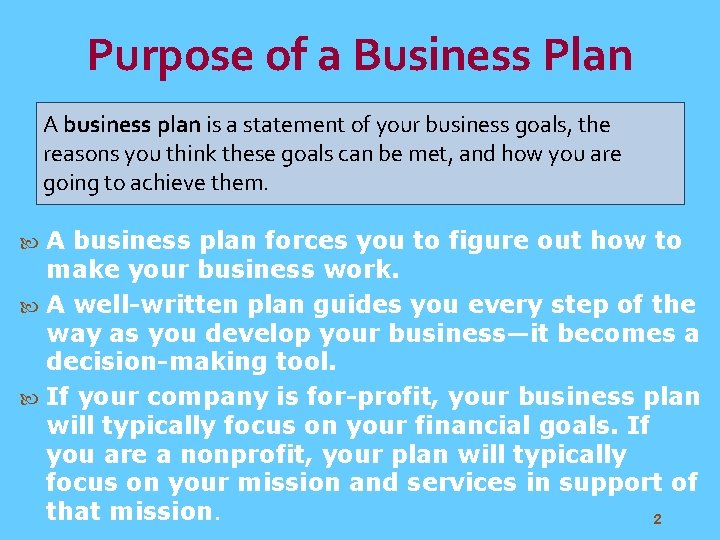 Purpose of a Business Plan

A business plan is a statement of your business goals, the reasons you think these goals can be met, and how you are going to achieve them.

A business plan forces you to figure out how to make your business work.

A well-written plan guides you every step of the way as you develop your business—it becomes a decision-making tool.

If your company is for-profit, your business plan will typically focus on your financial goals. If you are a nonprofit, your plan will typically focus on your mission and services in support of that mission.

2